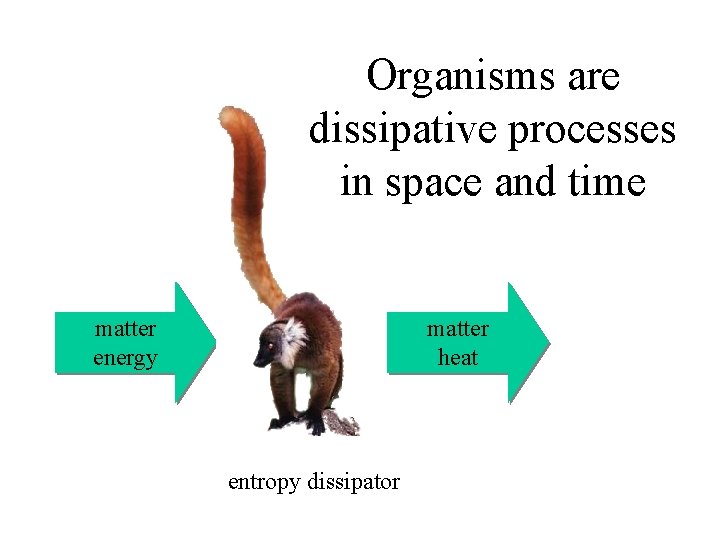 Organisms are dissipative processes in space and time

matter
energy

matter
heat

entropy dissipator